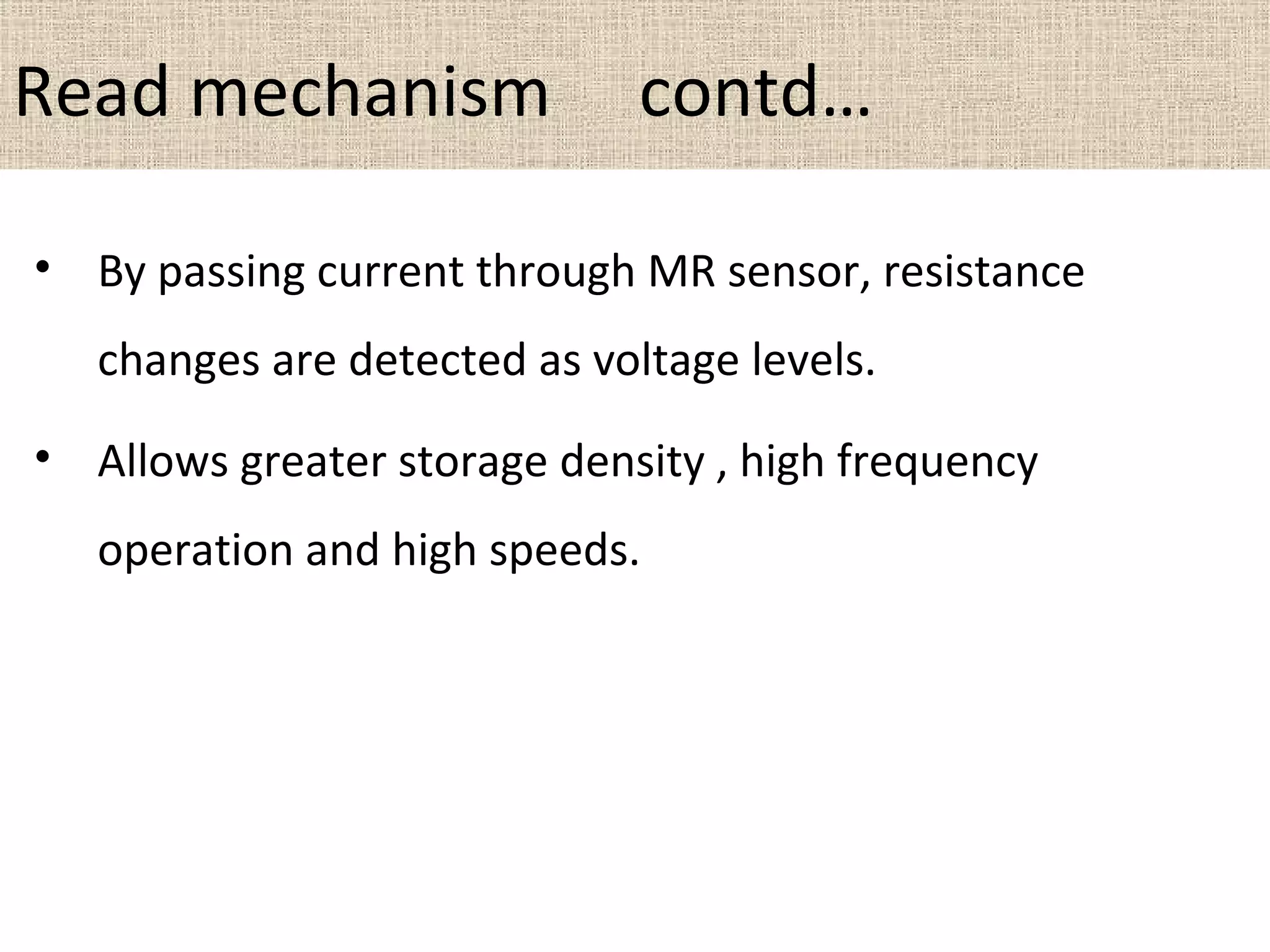 Read mechanism contd…

• By passing current through MR sensor, resistance changes are detected as voltage levels.

• Allows greater storage density , high frequency operation and high speeds.